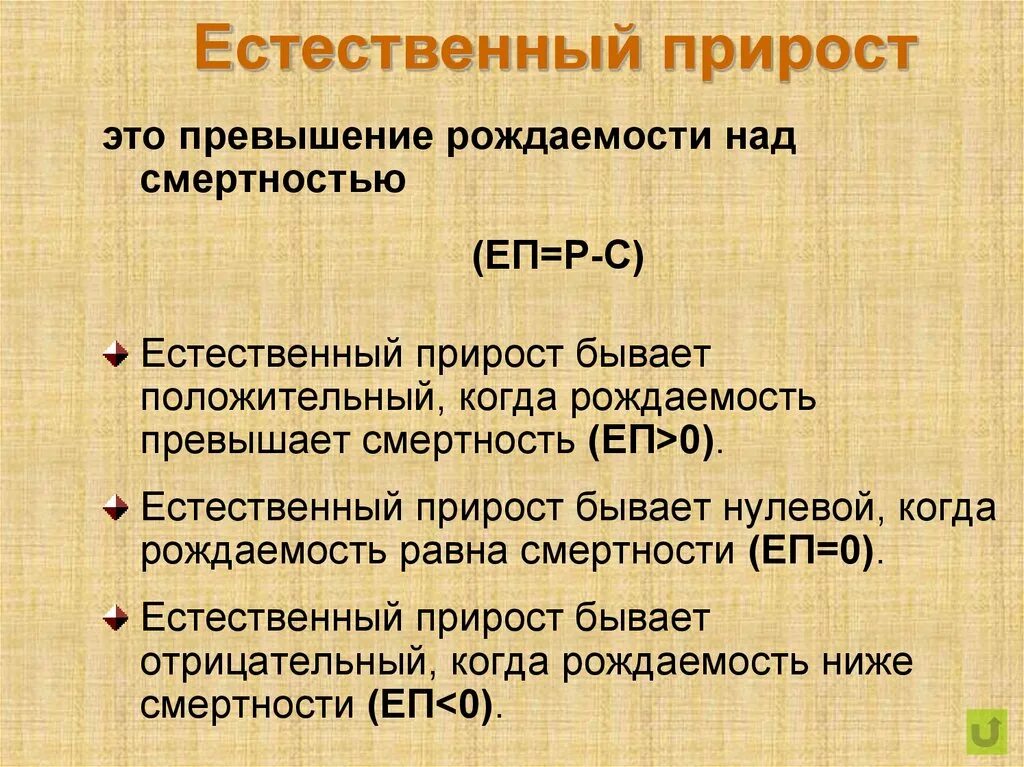 Естественный прирост

это превышение рождаемости над смертностью

(ЕП=Р-С)

Естественный прирост бывает положительный, когда рождаемость превышает смертность (ЕП>0).

Естественный прирост бывает нулевой, когда рождаемость равна смертности (ЕП=0).

Естественный прирост бывает отрицательный, когда рождаемость ниже смертности (ЕП<0).